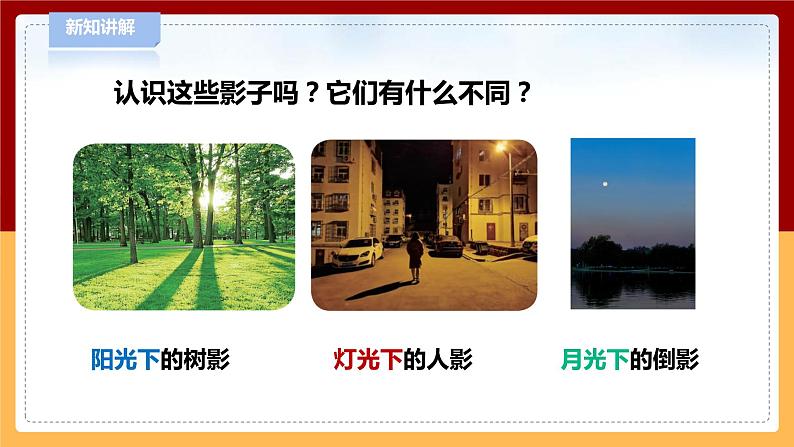 新知讲解

认识这些影子吗？它们有什么不同？

阳光下的树影

灯光下的人影

月光下的倒影